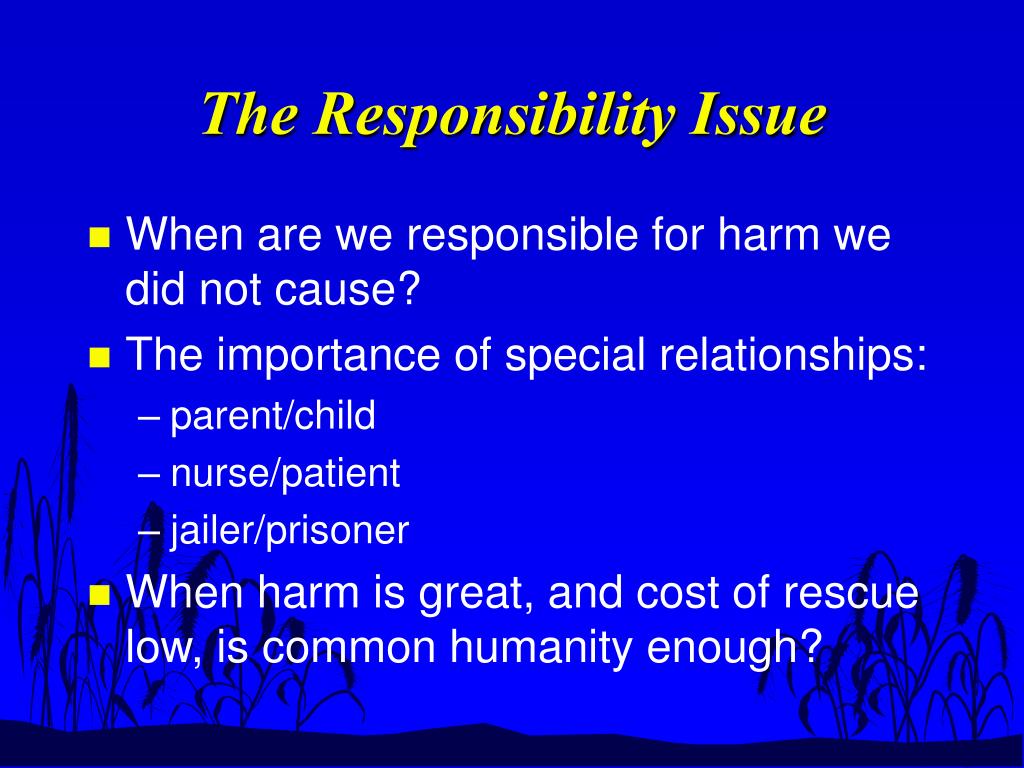 The Responsibility Issue

- When are we responsible for harm we did not cause?
- The importance of special relationships:
  – parent/child
  – nurse/patient
  – jailer/prisoner
- When harm is great, and cost of rescue low, is common humanity enough?